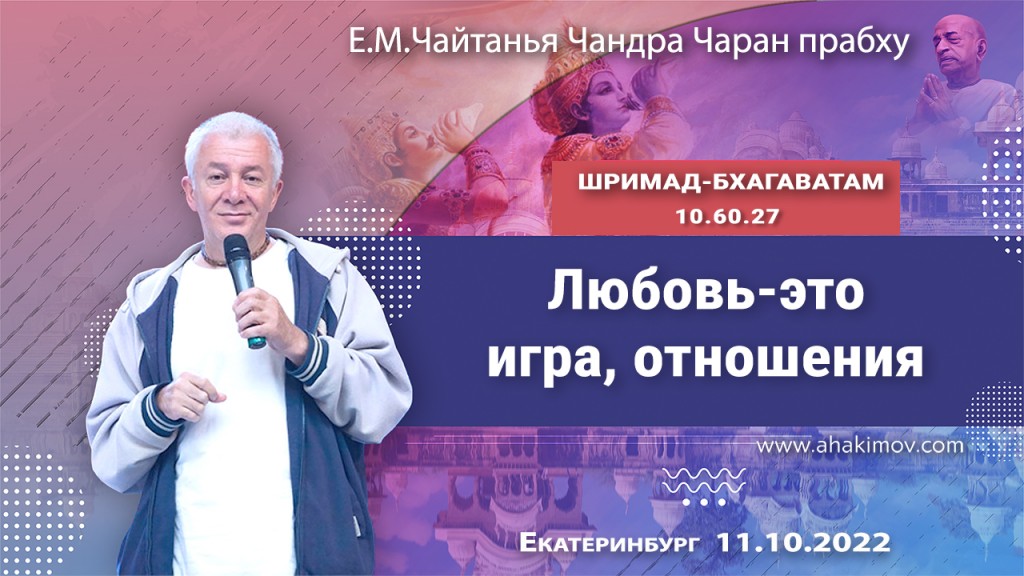 Е.М.Чайтанья Чандра Чаран прабху

ШРИМАД-БХАГАВАТАМ
10.60.27

Любовь-это игра, отношения

www.ahakimov.com

Екатеринбург 11.10.2022